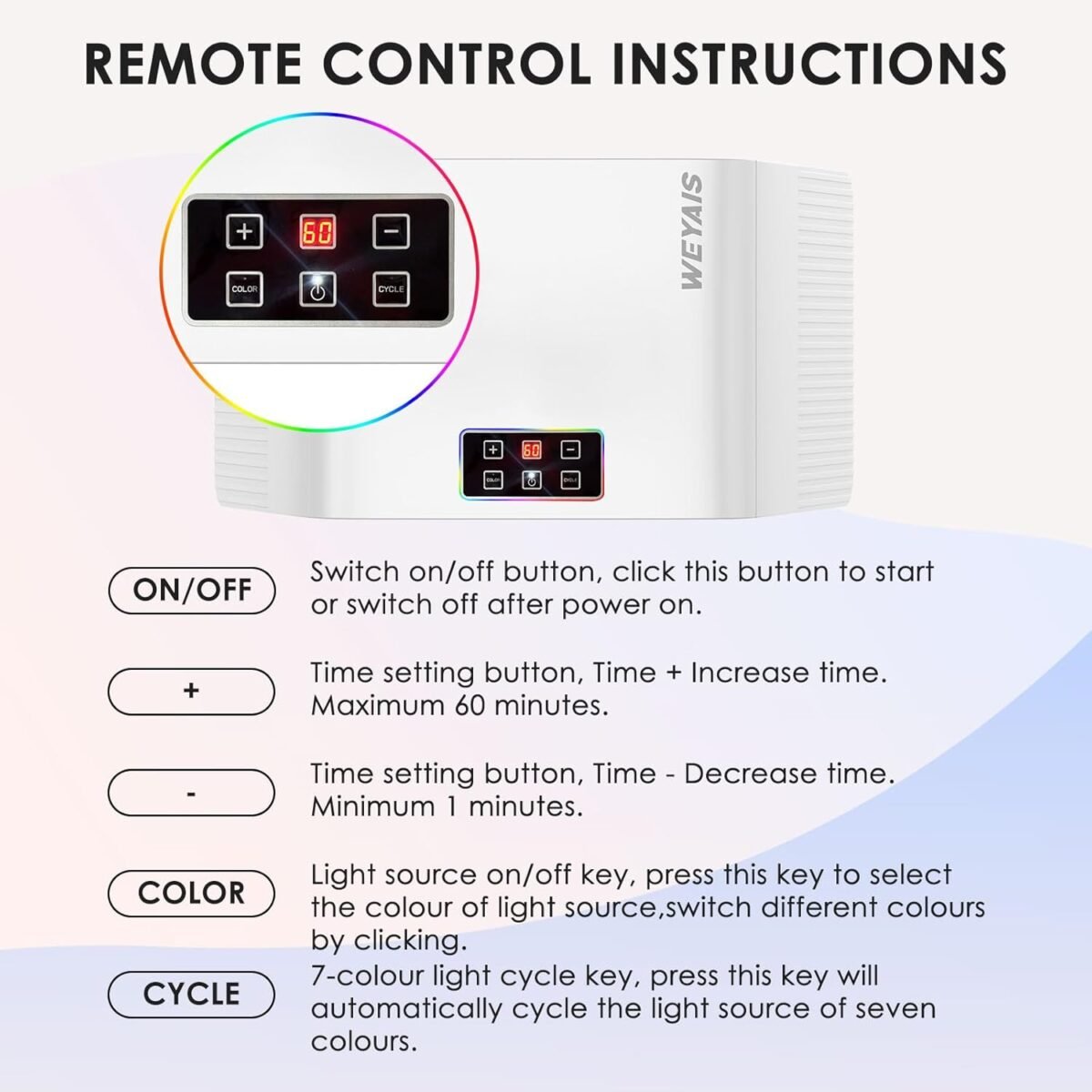 REMOTE CONTROL INSTRUCTIONS

+ 60 −
COLOR CYCLE

WEYAIS

+ 60 −
COLOR CYCLE

ON/OFF
Switch on/off button, click this button to start or switch off after power on.

+
Time setting button, Time + Increase time. Maximum 60 minutes.

-
Time setting button, Time - Decrease time. Minimum 1 minutes.

COLOR
Light source on/off key, press this key to select the colour of light source,switch different colours by clicking.

CYCLE
7-colour light cycle key, press this key will automatically cycle the light source of seven colours.